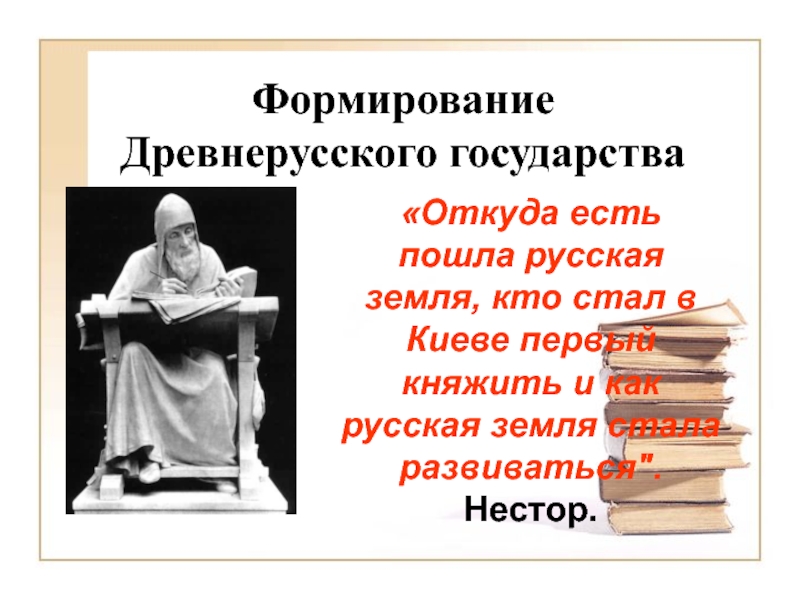 Формирование Древнерусского государства

«Откуда есть пошла русская земля, кто стал в Киеве первый княжить и как русская земля стала развиваться".

Нестор.